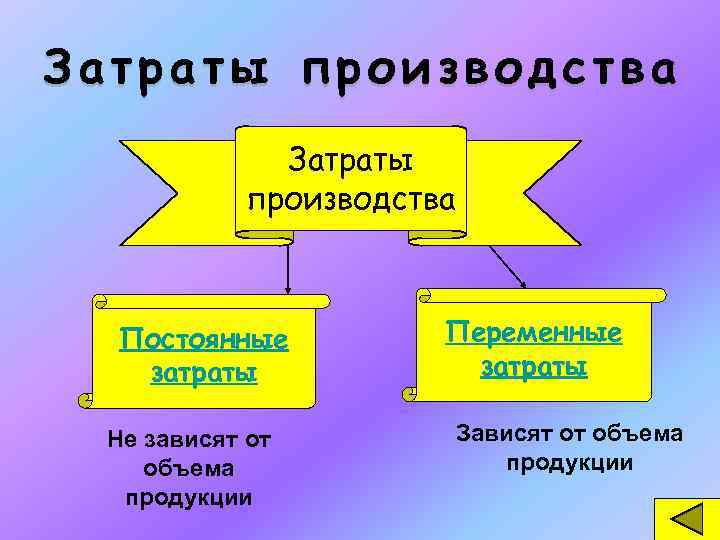 Затраты производства

Затраты производства

Постоянные затраты

Переменные затраты

Не зависят от объема продукции

Зависят от объема продукции